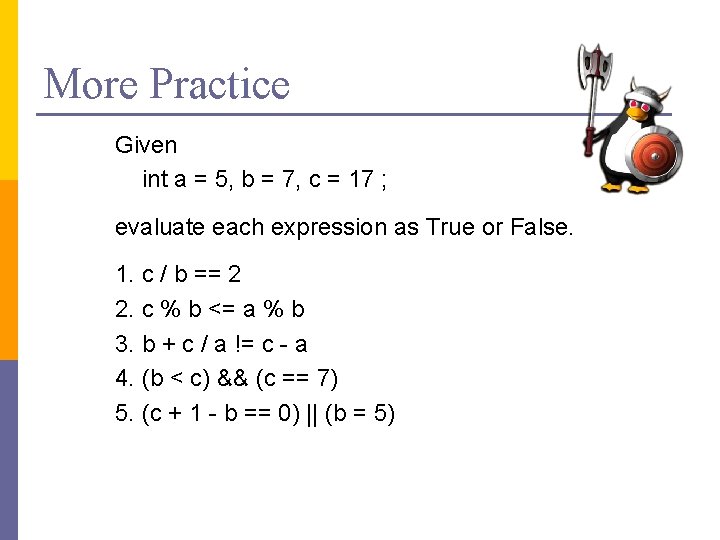 More Practice

Given
int a = 5, b = 7, c = 17 ;

evaluate each expression as True or False.

1. c / b == 2
2. c % b <= a % b
3. b + c / a != c - a
4. (b < c) && (c == 7)
5. (c + 1 - b == 0) || (b = 5)